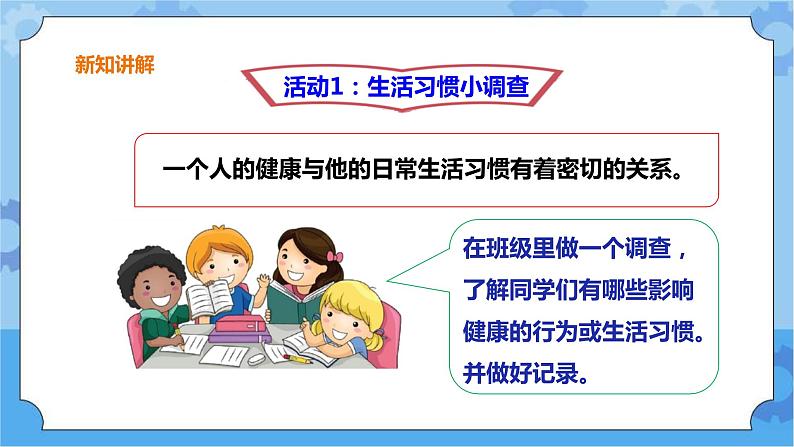 新知讲解

活动1：生活习惯小调查

一个人的健康与他的日常生活习惯有着密切的关系。

在班级里做一个调查，了解同学们有哪些影响健康的行为或生活习惯。并做好记录。